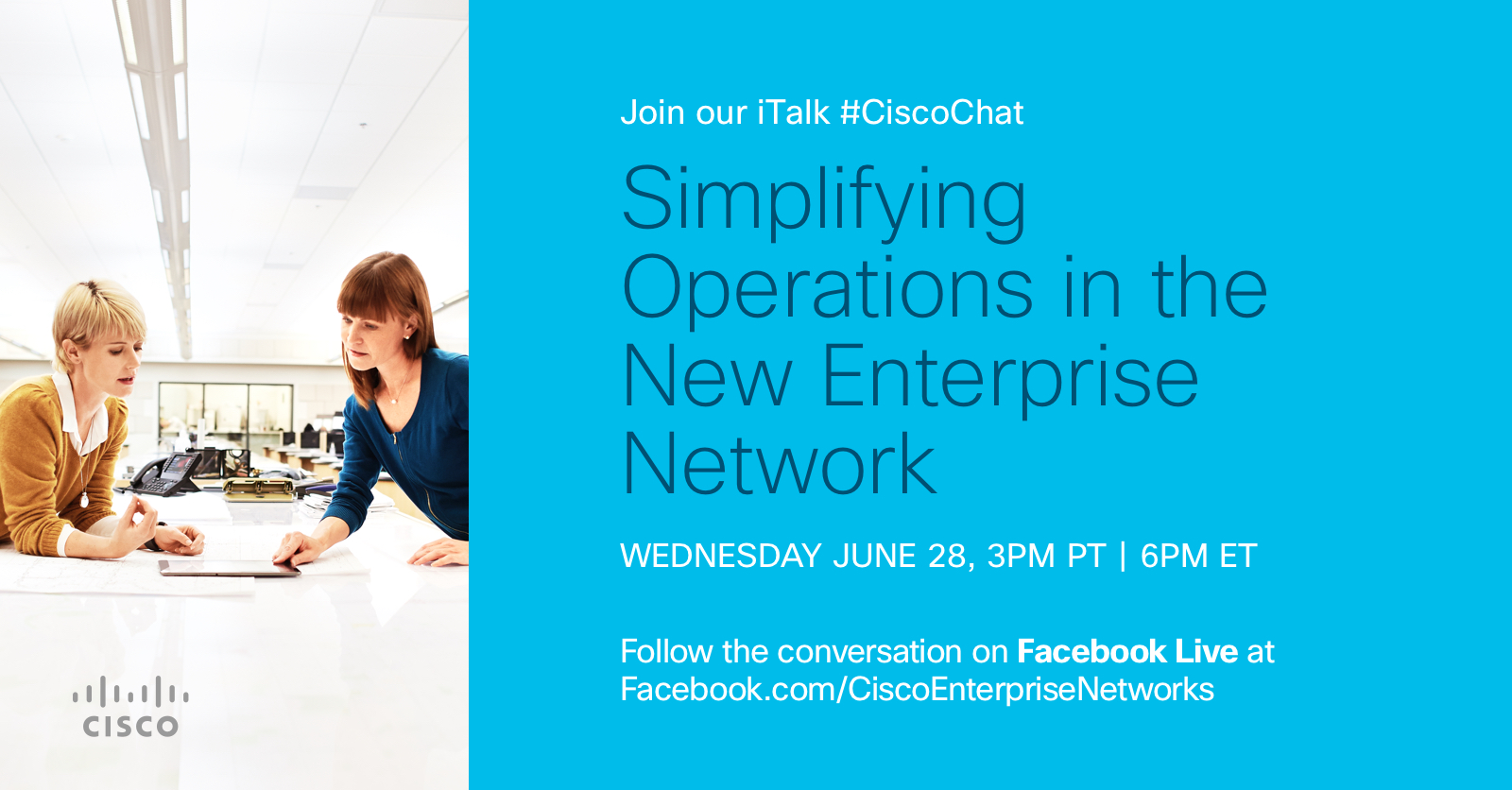 CISCO

Join our iTalk #CiscoChat

Simplifying Operations in the New Enterprise Network

WEDNESDAY JUNE 28, 3PM PT | 6PM ET

Follow the conversation on Facebook Live at Facebook.com/CiscoEnterpriseNetworks